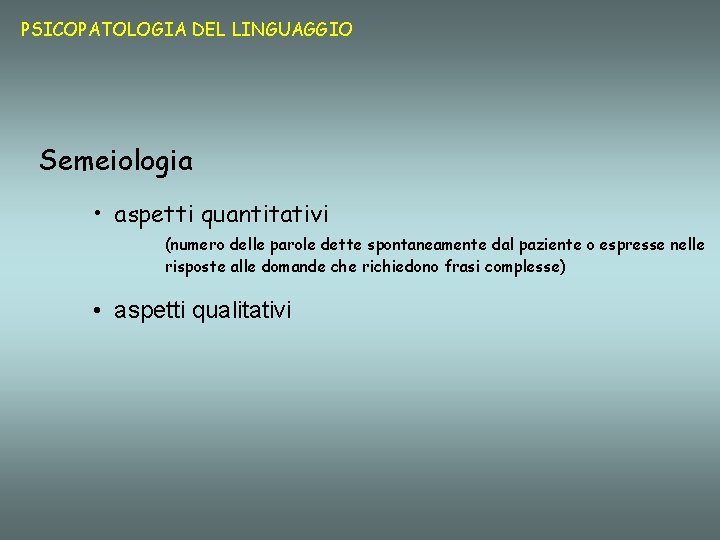 PSICOPATOLOGIA DEL LINGUAGGIO

Semeiologia

• aspetti quantitativi

(numero delle parole dette spontaneamente dal paziente o espresse nelle risposte alle domande che richiedono frasi complesse)

• aspetti qualitativi